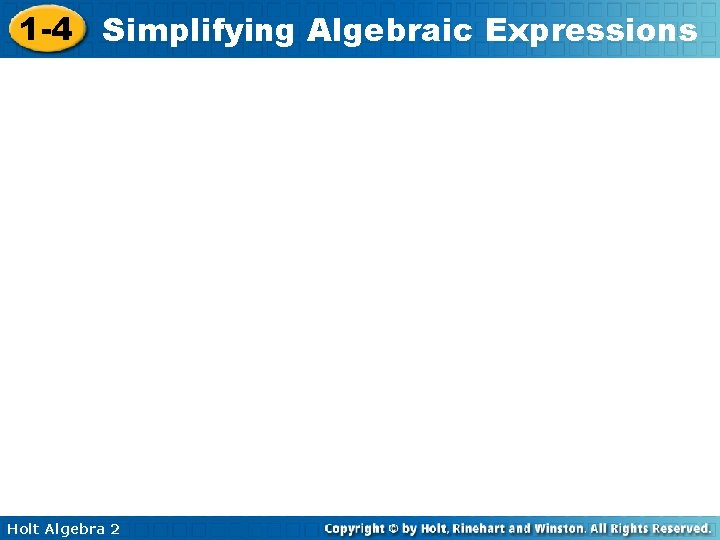 1-4 Simplifying Algebraic Expressions

Holt Algebra 2

Copyright © by Holt, Rinehart and Winston. All Rights Reserved.